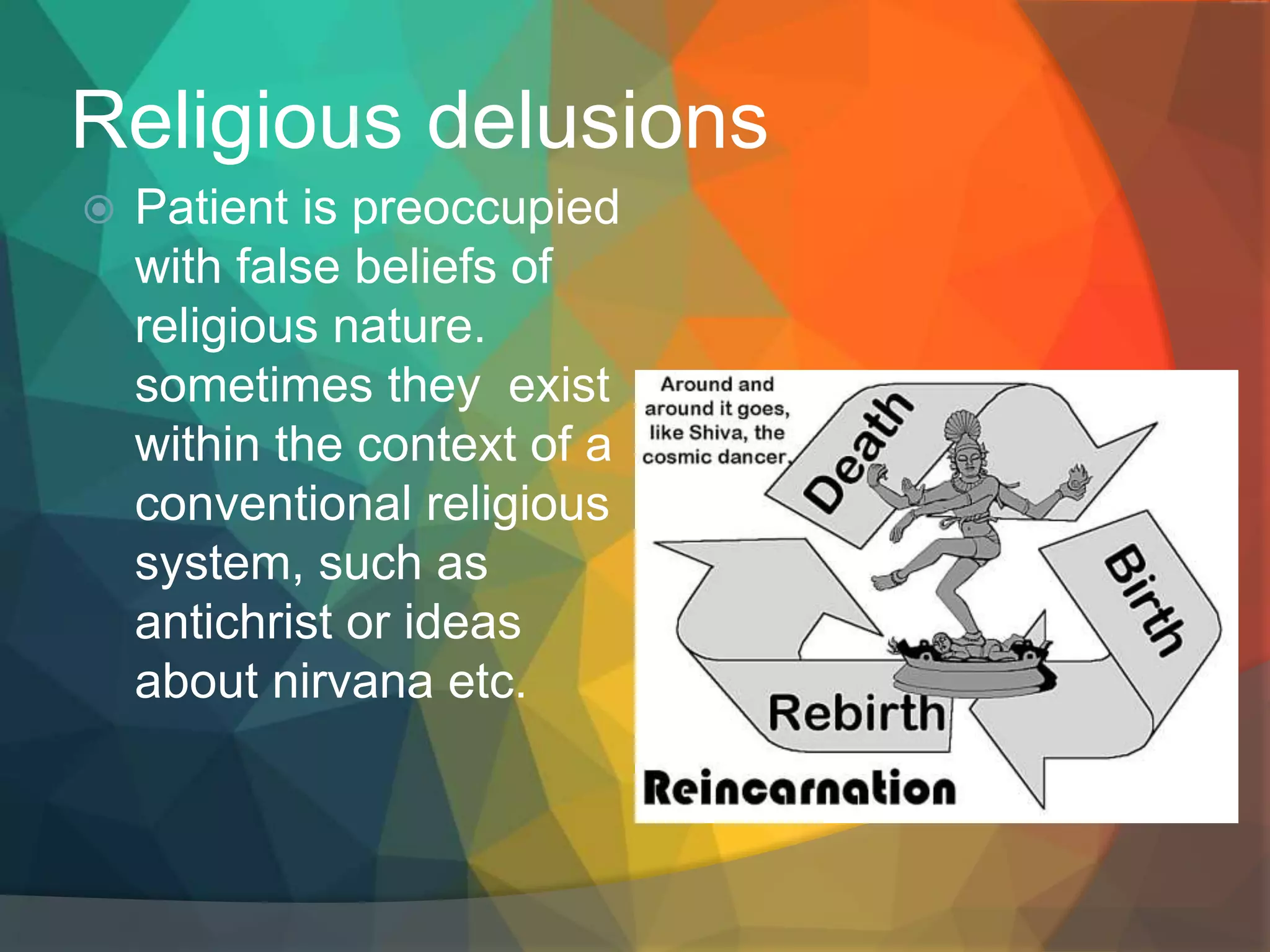 Religious delusions

Patient is preoccupied with false beliefs of religious nature. sometimes they exist within the context of a conventional religious system, such as antichrist or ideas about nirvana etc.

Around and around it goes, like Shiva, the cosmic dancer.

Death

Birth

Rebirth

Reincarnation